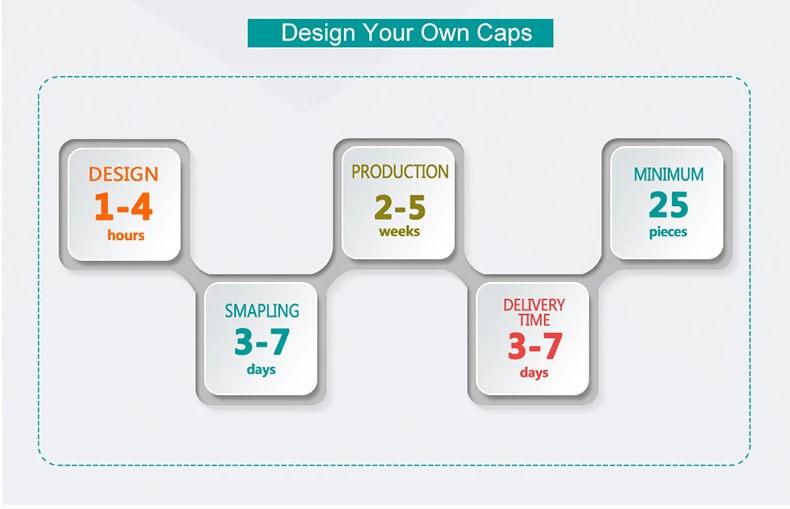 Design Your Own Caps

DESIGN
1-4
hours

SMAPLING
3-7
days

PRODUCTION
2-5
weeks

DELIVERY TIME
3-7
days

MINIMUM
25
pieces